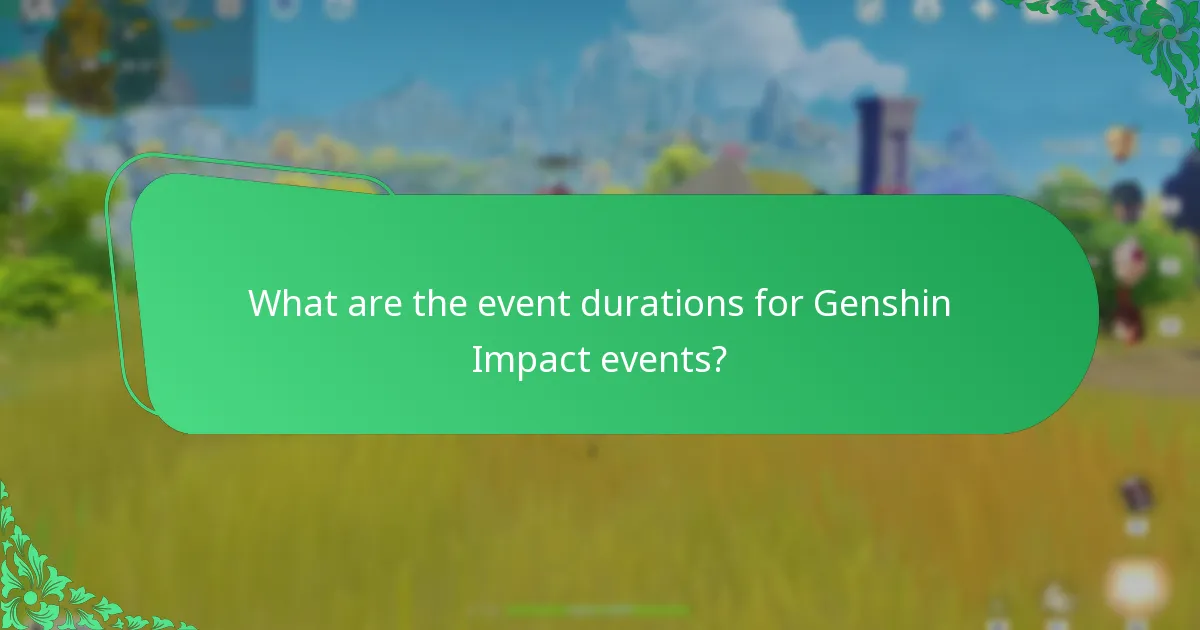 What are the event durations for Genshin Impact events?